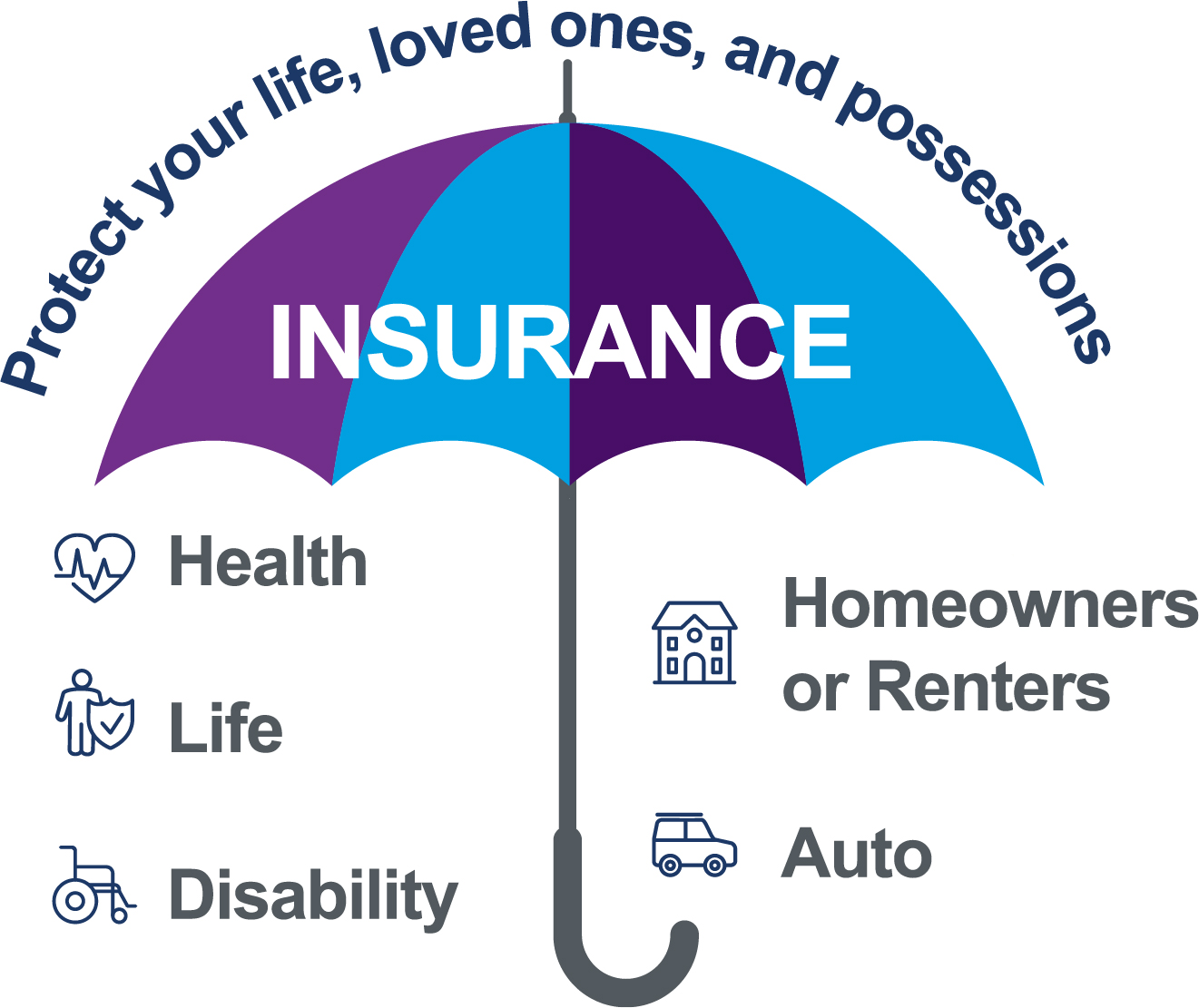 Protect your life, loved ones, and possessions

INSURANCE

Health

Life

Disability

Homeowners or Renters

Auto